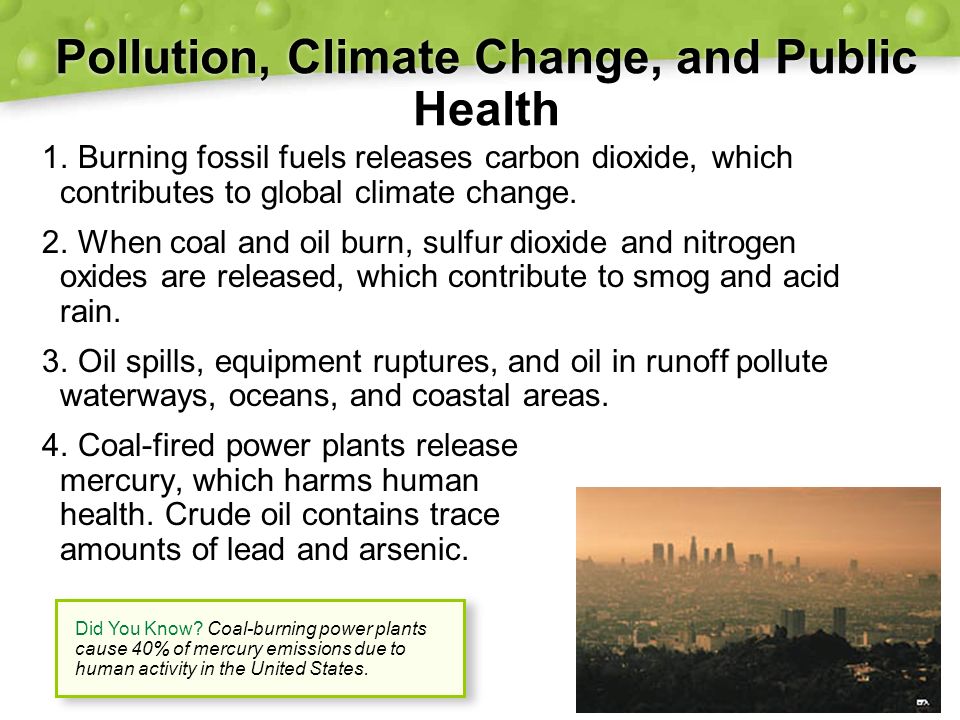 Pollution, Climate Change, and Public Health

1. Burning fossil fuels releases carbon dioxide, which contributes to global climate change.

2. When coal and oil burn, sulfur dioxide and nitrogen oxides are released, which contribute to smog and acid rain.

3. Oil spills, equipment ruptures, and oil in runoff pollute waterways, oceans, and coastal areas.

4. Coal-fired power plants release mercury, which harms human health. Crude oil contains trace amounts of lead and arsenic.

Did You Know? Coal-burning power plants cause 40% of mercury emissions due to human activity in the United States.